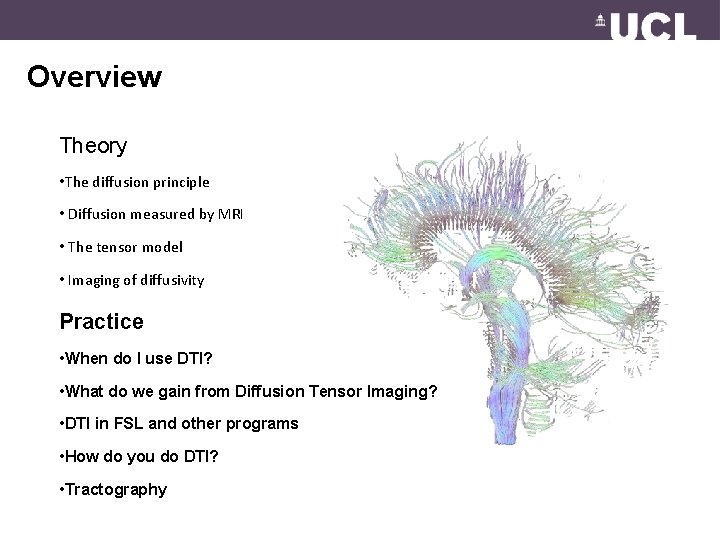 UCL

Overview

Theory

•The diffusion principle

• Diffusion measured by MRI

• The tensor model

• Imaging of diffusivity

Practice

•When do I use DTI?

•What do we gain from Diffusion Tensor Imaging?

•DTI in FSL and other programs

•How do you do DTI?

•Tractography